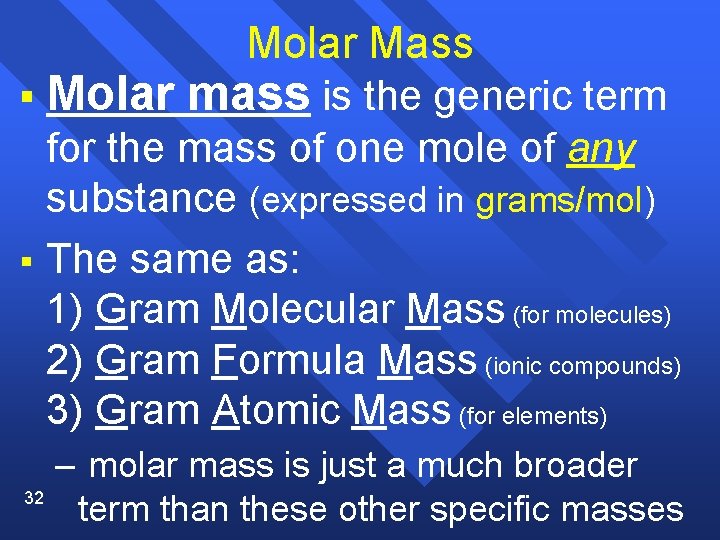 Molar Mass

▪ Molar mass is the generic term for the mass of one mole of any substance (expressed in grams/mol)

▪ The same as:
1) Gram Molecular Mass (for molecules)
2) Gram Formula Mass (ionic compounds)
3) Gram Atomic Mass (for elements)

– molar mass is just a much broader term than these other specific masses

32